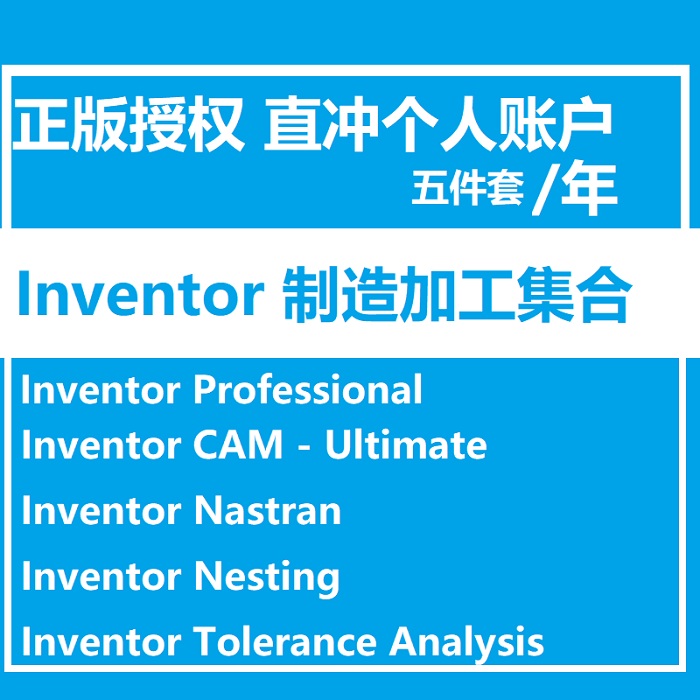 正版授权 直冲个人账户
五件套 /年

Inventor 制造加工集合

Inventor Professional
Inventor CAM - Ultimate
Inventor Nastran
Inventor Nesting
Inventor Tolerance Analysis